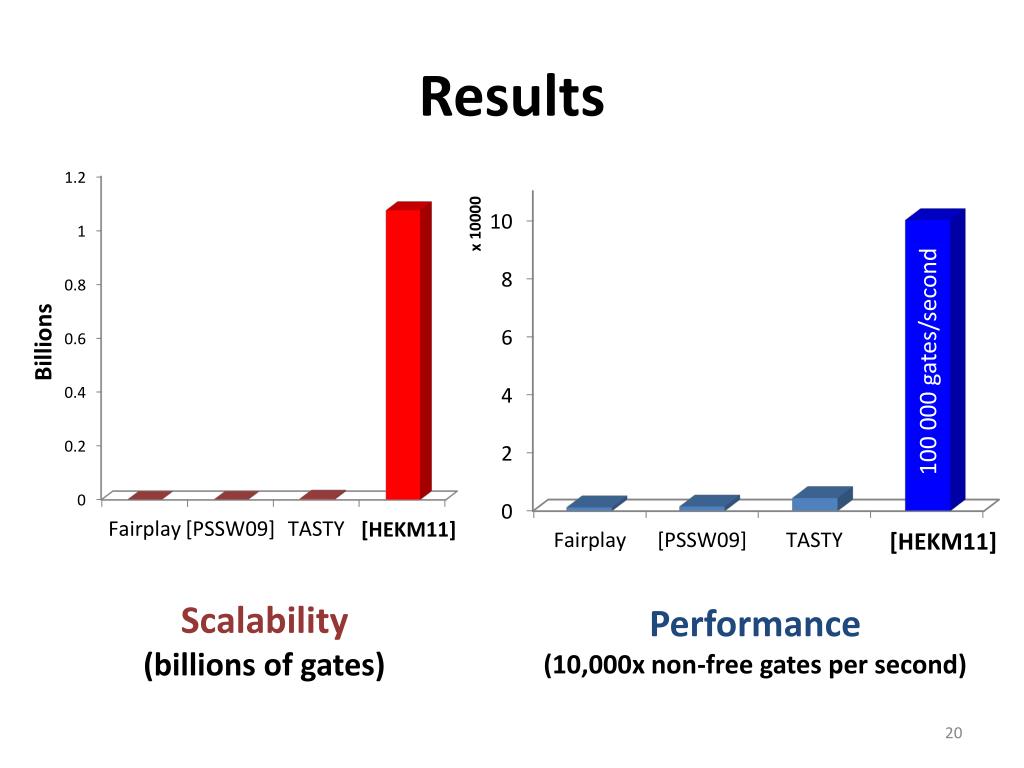 Results

Billions

1.2
1
0.8
0.6
0.4
0.2
0

Fairplay [PSSW09] TASTY [HEKM11]

Scalability
(billions of gates)

x 10000

10
8
6
4
2
0

100 000 gates/second

Fairplay [PSSW09] TASTY [HEKM11]

Performance
(10,000x non-free gates per second)

20